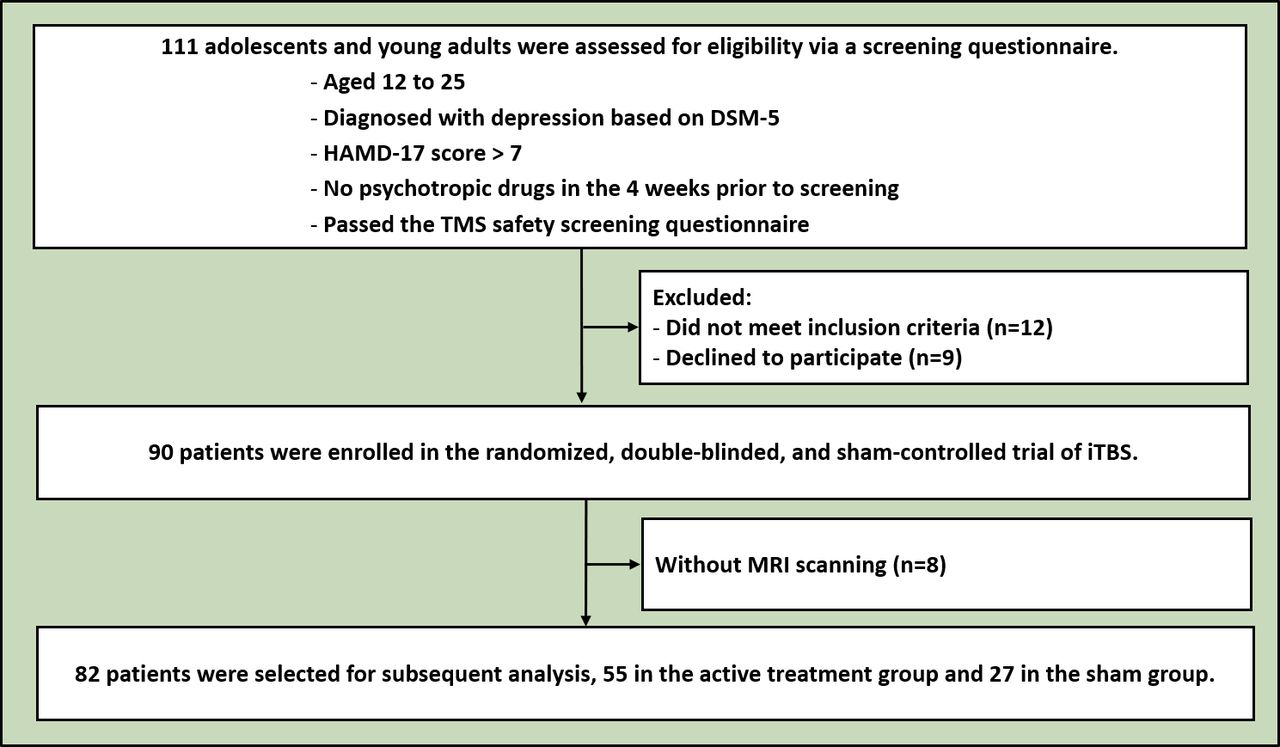 111 adolescents and young adults were assessed for eligibility via a screening questionnaire.
- Aged 12 to 25
- Diagnosed with depression based on DSM-5
- HAMD-17 score > 7
- No psychotropic drugs in the 4 weeks prior to screening
- Passed the TMS safety screening questionnaire

Excluded:
- Did not meet inclusion criteria (n=12)
- Declined to participate (n=9)

90 patients were enrolled in the randomized, double-blinded, and sham-controlled trial of iTBS.

Without MRI scanning (n=8)

82 patients were selected for subsequent analysis, 55 in the active treatment group and 27 in the sham group.